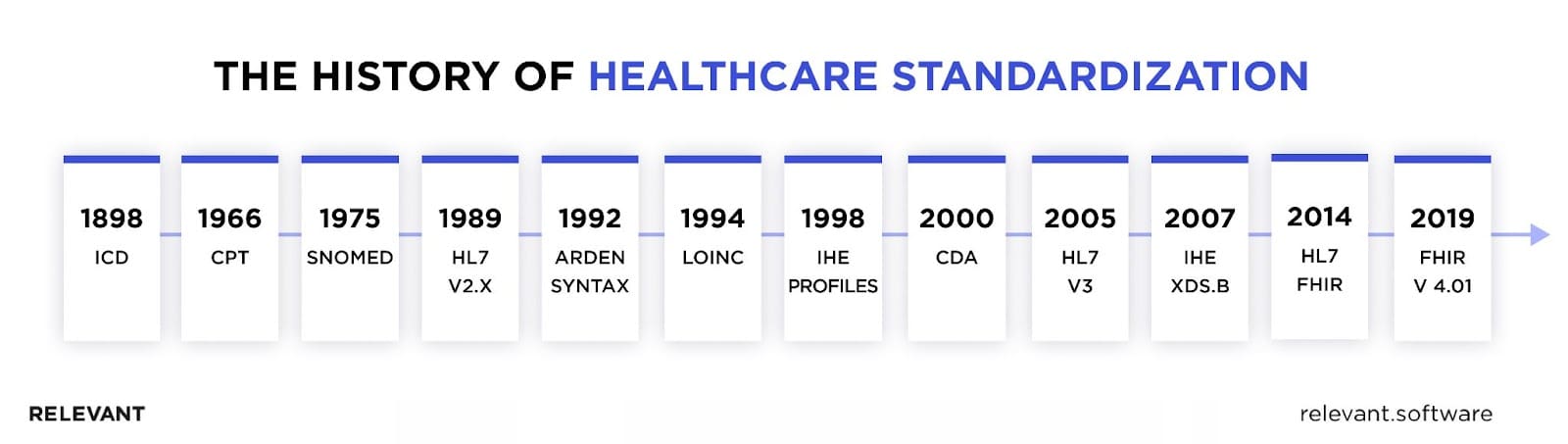 THE HISTORY OF HEALTHCARE STANDARDIZATION

1898
ICD

1966
CPT

1975
SNOMED

1989
HL7
V2.X

1992
ARDEN
SYNTAX

1994
LOINC

1998
IHE
PROFILES

2000
CDA

2005
HL7
V3

2007
IHE
XDS.B

2014
HL7
FHIR

2019
FHIR
V 4.01

RELEVANT

relevant.software